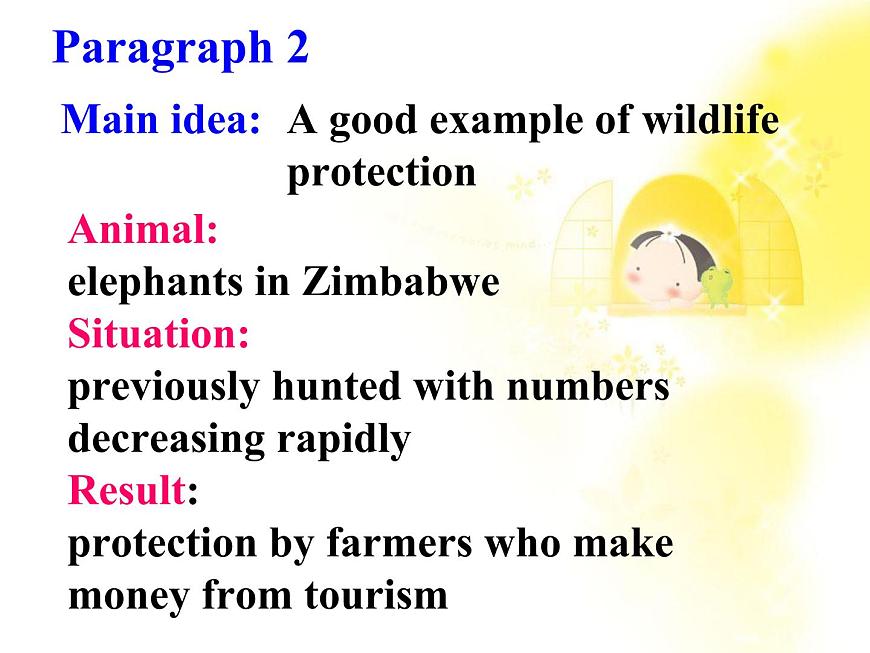 Paragraph 2

Main idea: A good example of wildlife protection

Animal:
elephants in Zimbabwe
Situation:
previously hunted with numbers decreasing rapidly
Result:
protection by farmers who make money from tourism